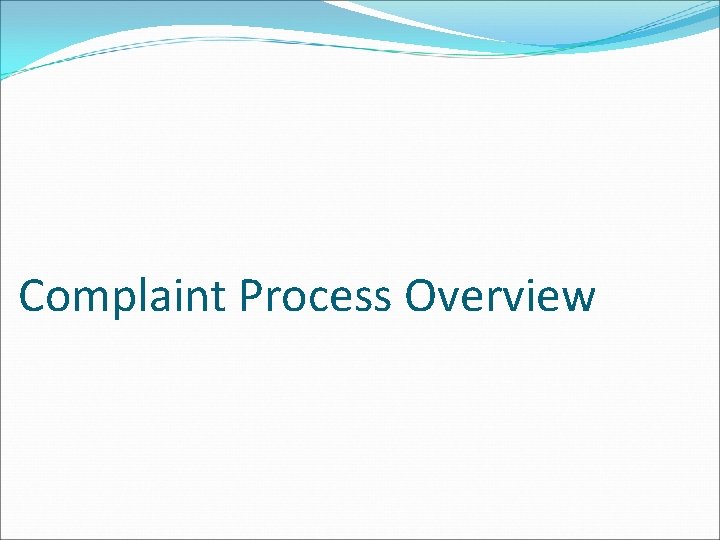 Complaint Process Overview